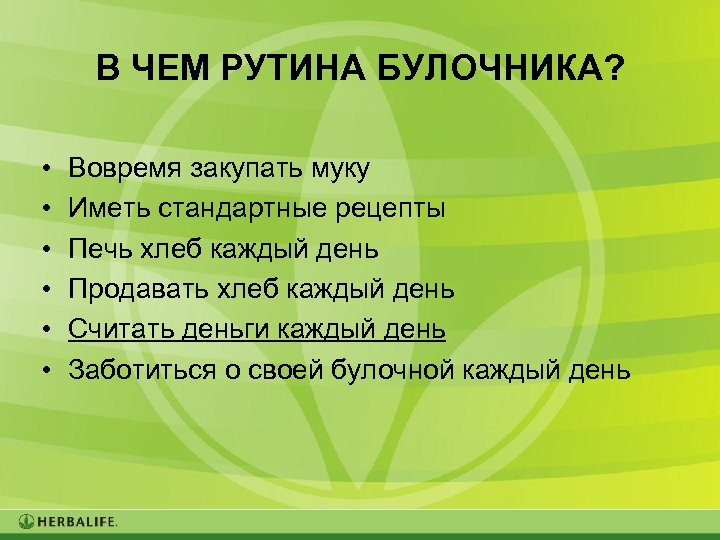 В ЧЕМ РУТИНА БУЛОЧНИКА?

• Вовремя закупать муку
• Иметь стандартные рецепты
• Печь хлеб каждый день
• Продавать хлеб каждый день
• Считать деньги каждый день
• Заботиться о своей булочной каждый день

HERBALIFE.